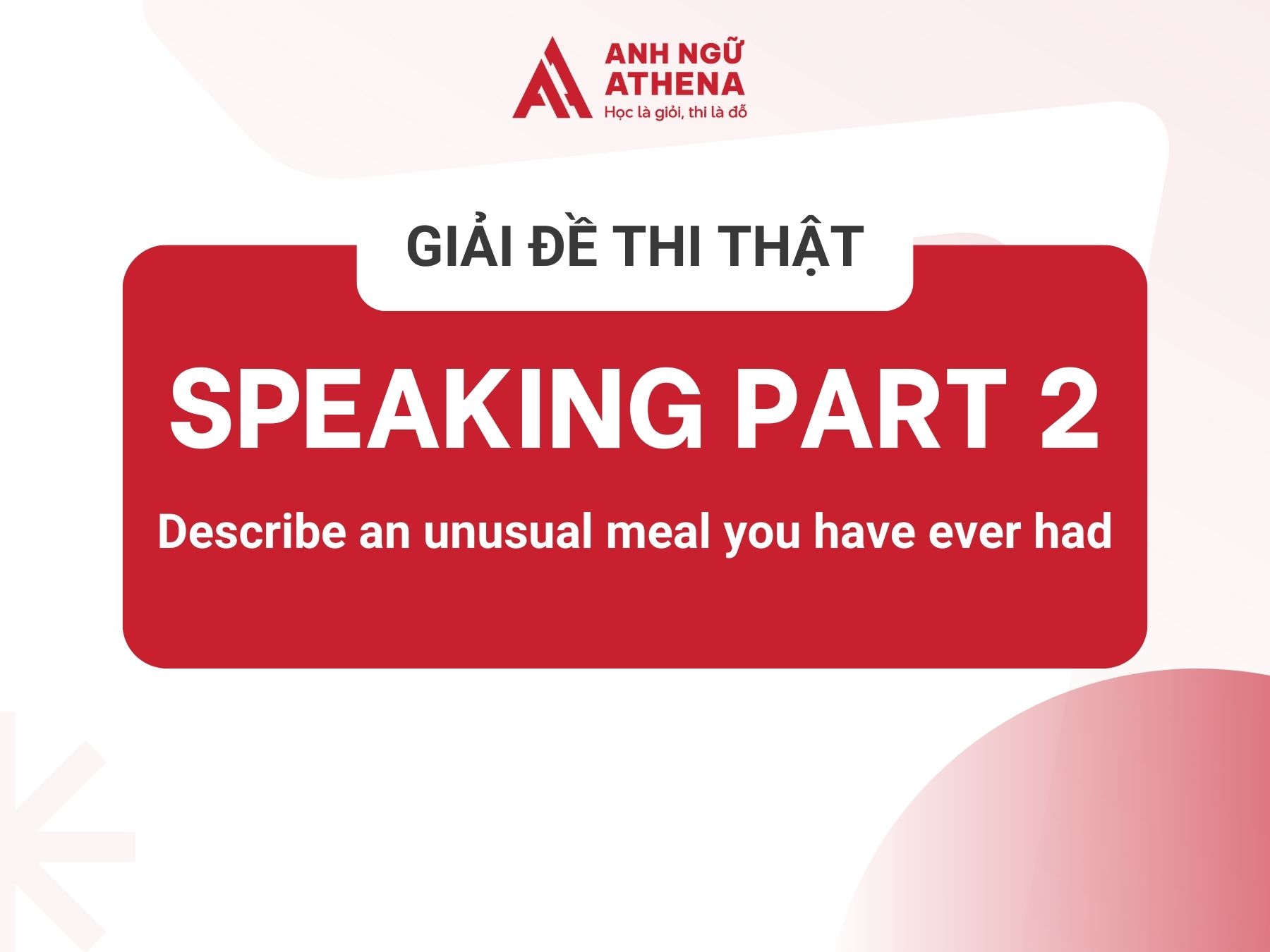 ANH NGỮ ATHENA
Học là giỏi, thi là đỗ

GIẢI ĐỀ THI THẬT

SPEAKING PART 2

Describe an unusual meal you have ever had